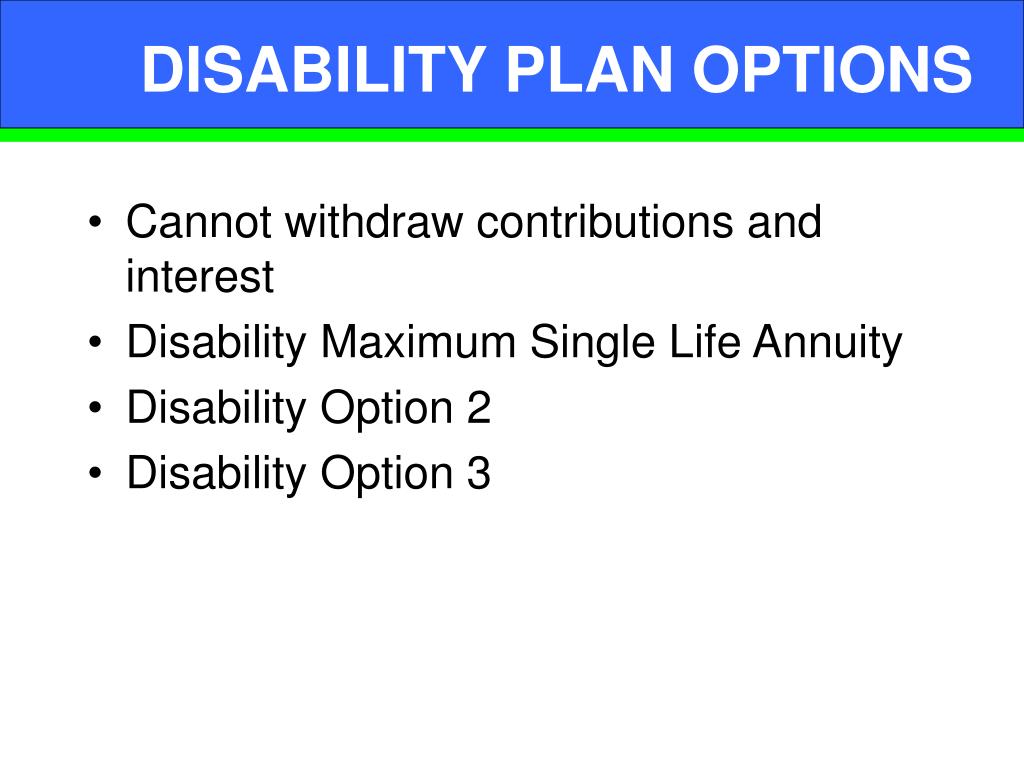 DISABILITY PLAN OPTIONS

• Cannot withdraw contributions and interest
• Disability Maximum Single Life Annuity
• Disability Option 2
• Disability Option 3